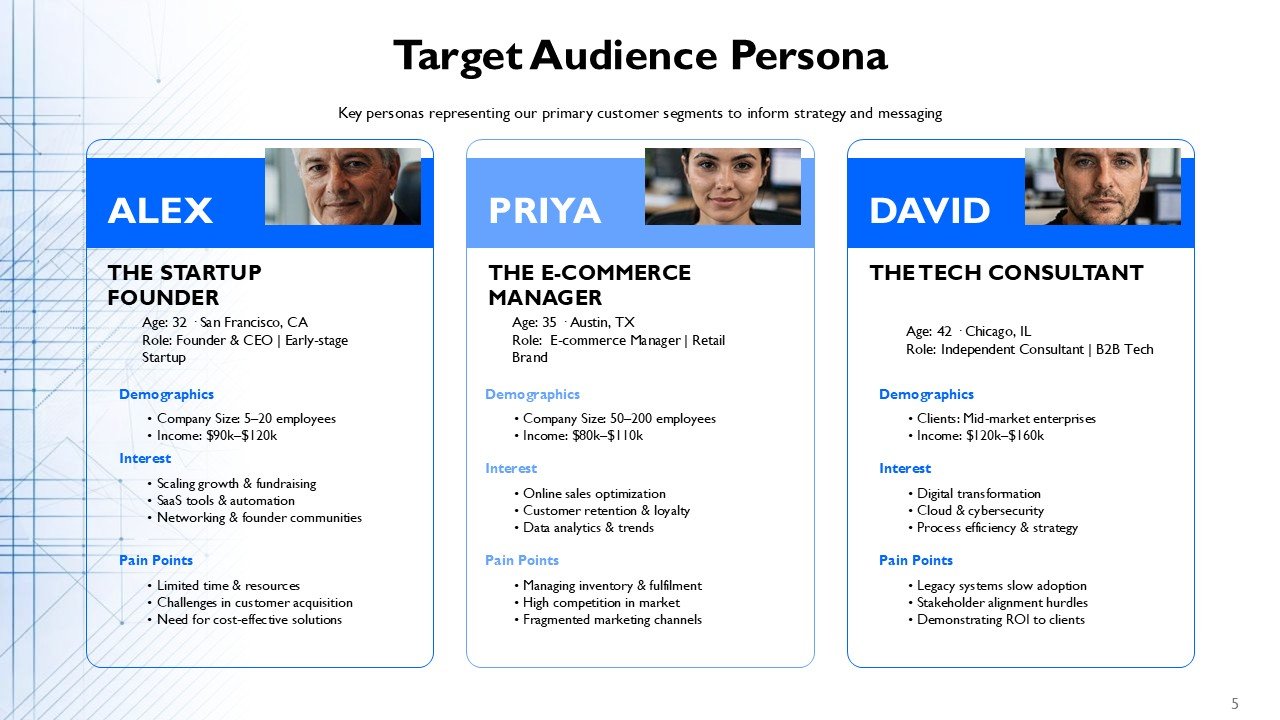 Target Audience Persona

Key personas representing our primary customer segments to inform strategy and messaging

ALEX

THE STARTUP FOUNDER

Age: 32 · San Francisco, CA
Role: Founder & CEO | Early-stage Startup

Demographics

• Company Size: 5–20 employees
• Income: $90k–$120k

Interest

• Scaling growth & fundraising
• SaaS tools & automation
• Networking & founder communities

Pain Points

• Limited time & resources
• Challenges in customer acquisition
• Need for cost-effective solutions

PRIYA

THE E-COMMERCE MANAGER

Age: 35 · Austin, TX
Role: E-commerce Manager | Retail Brand

Demographics

• Company Size: 50–200 employees
• Income: $80k–$110k

Interest

• Online sales optimization
• Customer retention & loyalty
• Data analytics & trends

Pain Points

• Managing inventory & fulfilment
• High competition in market
• Fragmented marketing channels

DAVID

THE TECH CONSULTANT

Age: 42 · Chicago, IL
Role: Independent Consultant | B2B Tech

Demographics

• Clients: Mid-market enterprises
• Income: $120k–$160k

Interest

• Digital transformation
• Cloud & cybersecurity
• Process efficiency & strategy

Pain Points

• Legacy systems slow adoption
• Stakeholder alignment hurdles
• Demonstrating ROI to clients

5